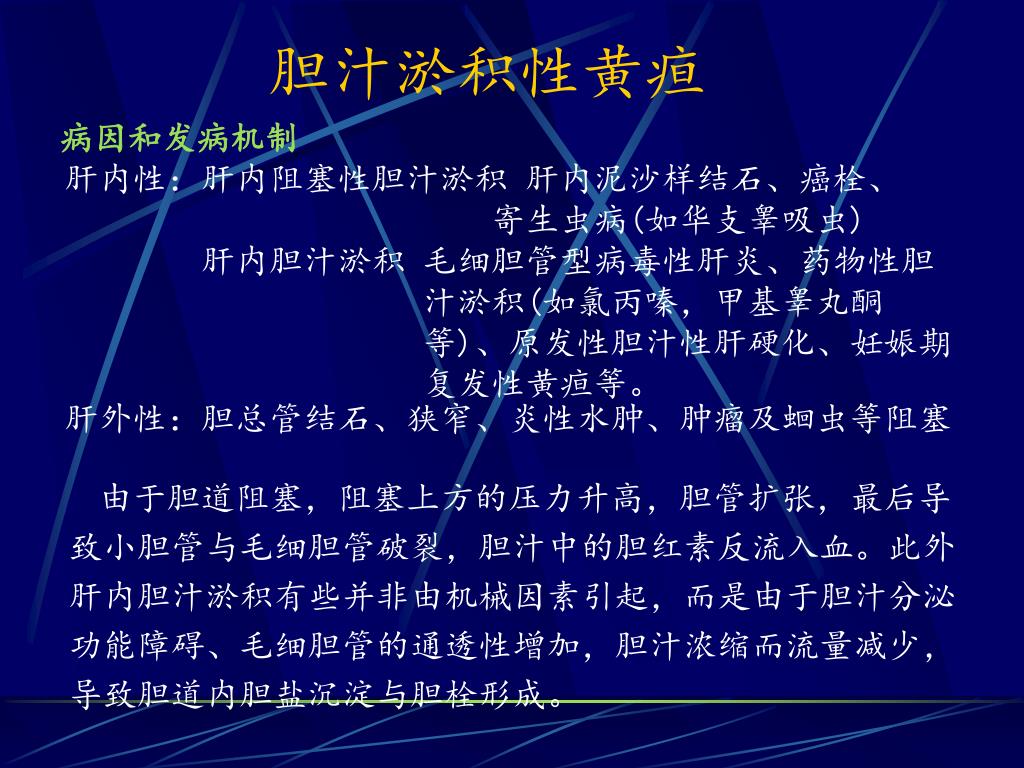 胆汁淤积性黄疸

病因和发病机制

肝内性：肝内阻塞性胆汁淤积 肝内泥沙样结石、癌栓、寄生虫病(如华支睾吸虫)

肝内胆汁淤积 毛细胆管型病毒性肝炎、药物性胆汁淤积(如氯丙嗪，甲基睾丸酮等)、原发性胆汁性肝硬化、妊娠期复发性黄疸等。

肝外性：胆总管结石、狭窄、炎性水肿、肿瘤及蛔虫等阻塞

由于胆道阻塞，阻塞上方的压力升高，胆管扩张，最后导致小胆管与毛细胆管破裂，胆汁中的胆红素反流入血。此外肝内胆汁淤积有些并非由机械因素引起，而是由于胆汁分泌功能障碍、毛细胆管的通透性增加，胆汁浓缩而流量减少，导致胆道内胆盐沉淀与胆栓形成。